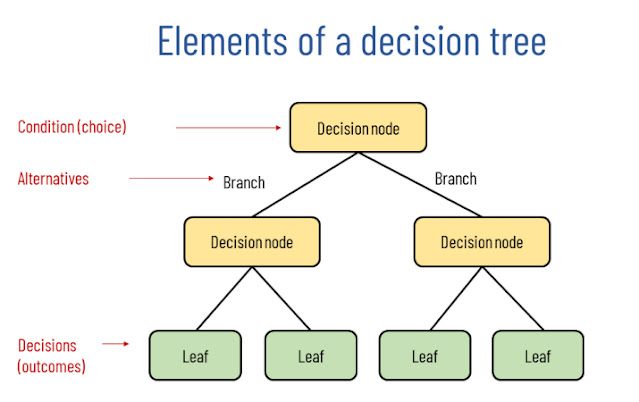 Elements of a decision tree

Condition (choice)

Decision node

Alternatives

Branch

Branch

Decision node

Decision node

Decisions (outcomes)

Leaf

Leaf

Leaf

Leaf